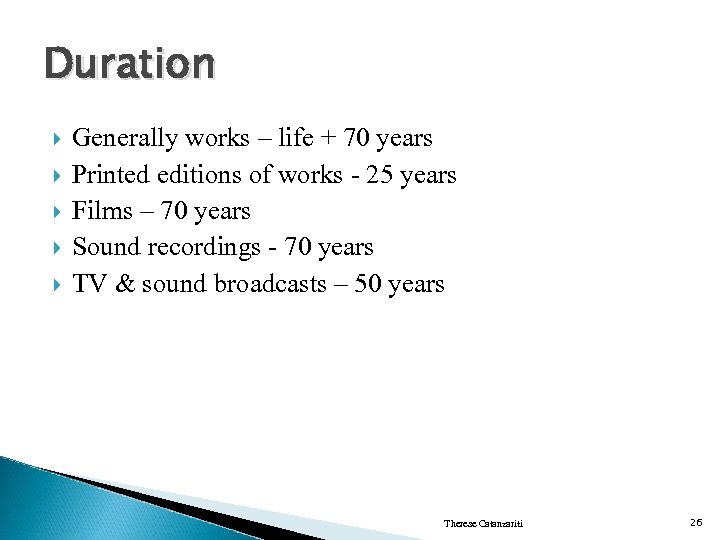 Duration

Generally works – life + 70 years
Printed editions of works - 25 years
Films – 70 years
Sound recordings - 70 years
TV & sound broadcasts – 50 years

Therese Catanzariti

26